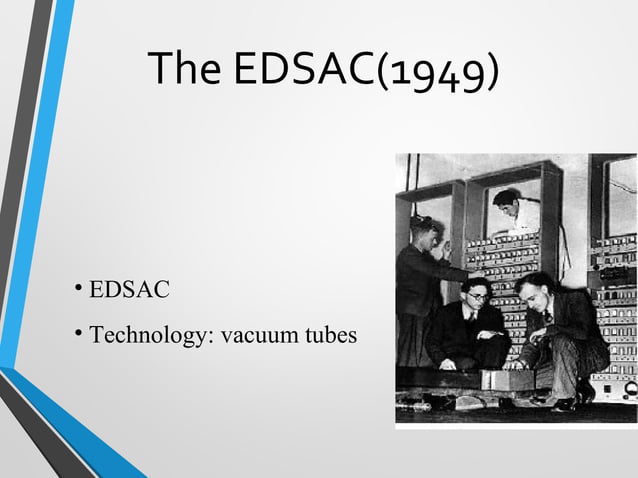 The EDSAC(1949)

• EDSAC

• Technology: vacuum tubes